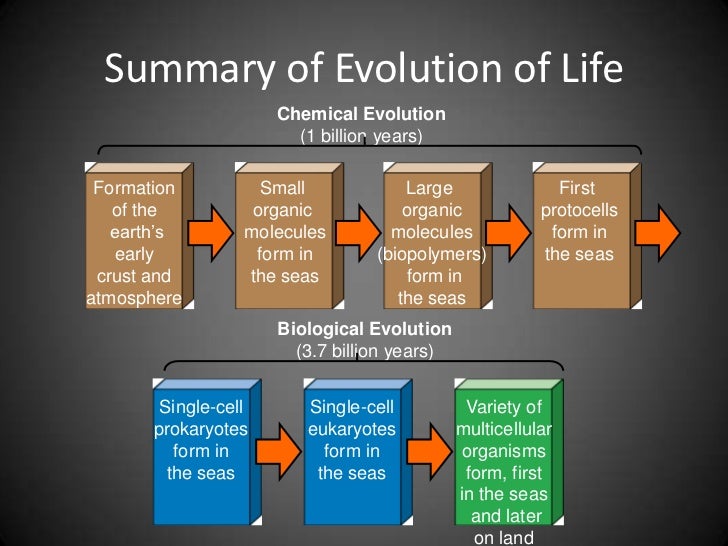 Summary of Evolution of Life

Chemical Evolution
(1 billion years)

Formation of the earth's early crust and atmosphere

Small organic molecules form in the seas

Large organic molecules (biopolymers) form in the seas

First protocells form in the seas

Biological Evolution
(3.7 billion years)

Single-cell prokaryotes form in the seas

Single-cell eukaryotes form in the seas

Variety of multicellular organisms form, first in the seas and later on land